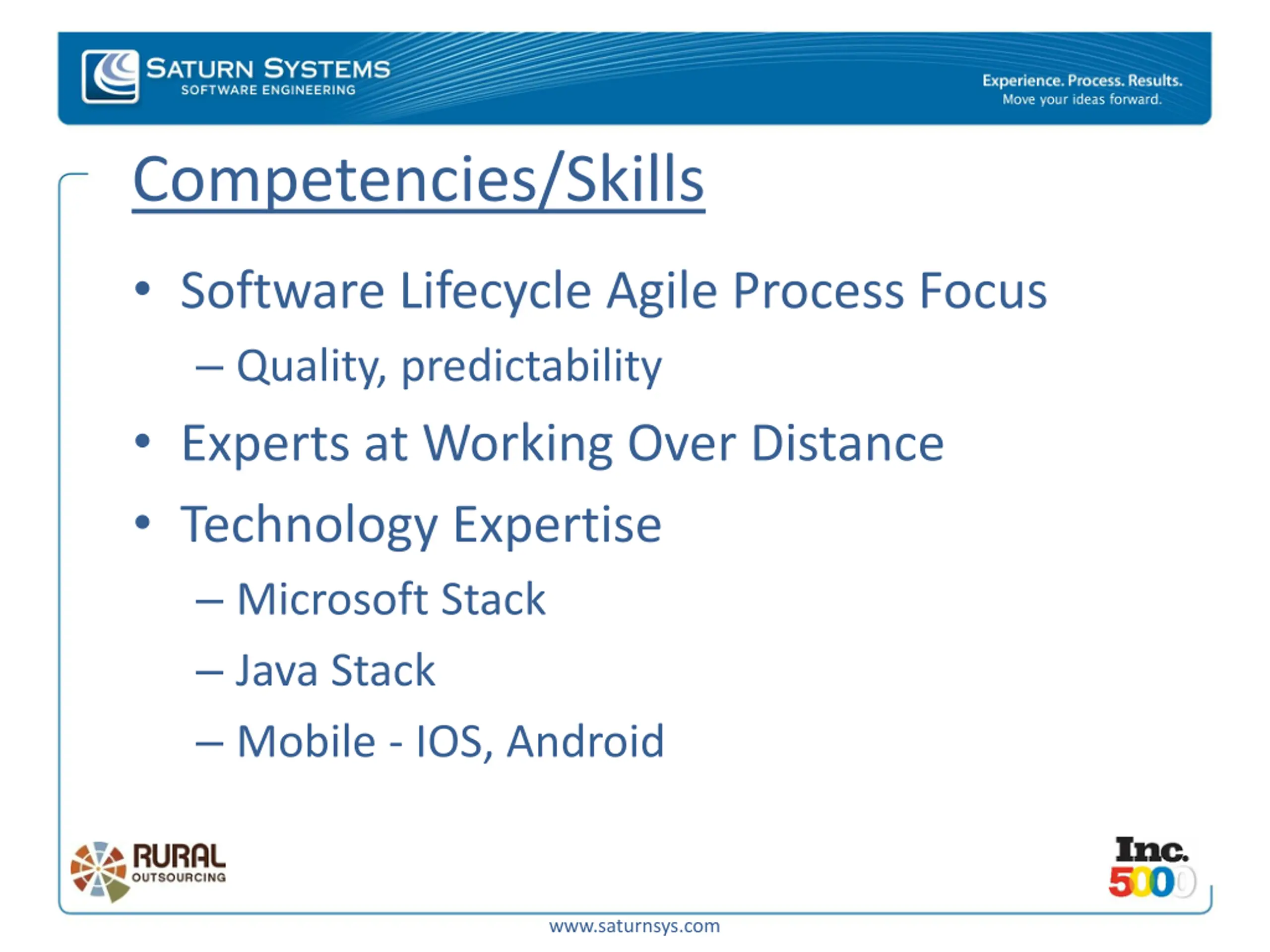 SATURN SYSTEMS
SOFTWARE ENGINEERING

Experience. Process. Results.
Move your ideas forward.

Competencies/Skills

• Software Lifecycle Agile Process Focus
– Quality, predictability
• Experts at Working Over Distance
• Technology Expertise
– Microsoft Stack
– Java Stack
– Mobile - IOS, Android

RURAL
OUTSOURCING

Inc.
5000

www.saturnsys.com